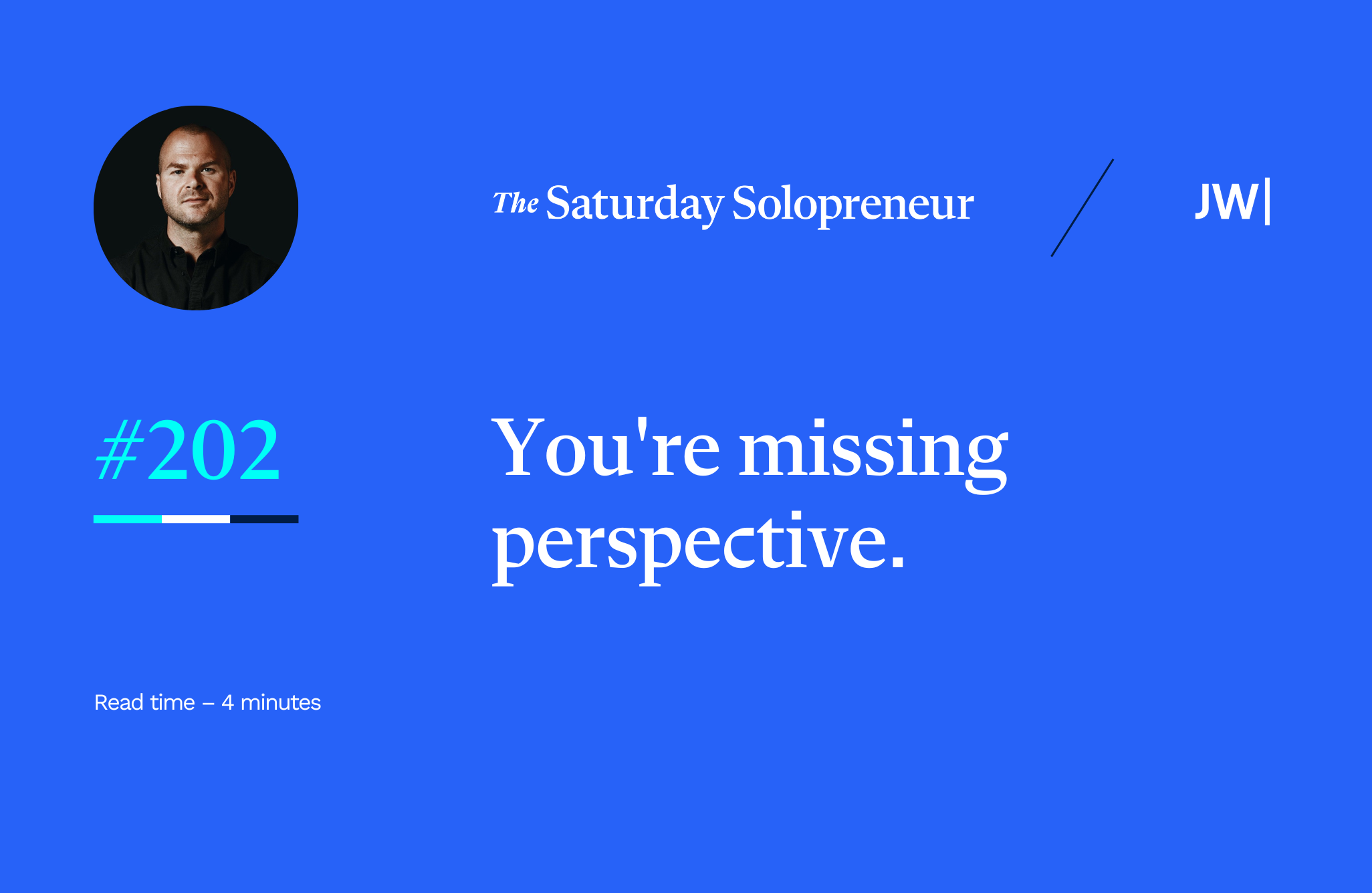 The Saturday Solopreneur

JW|

#202

You're missing perspective.

Read time – 4 minutes